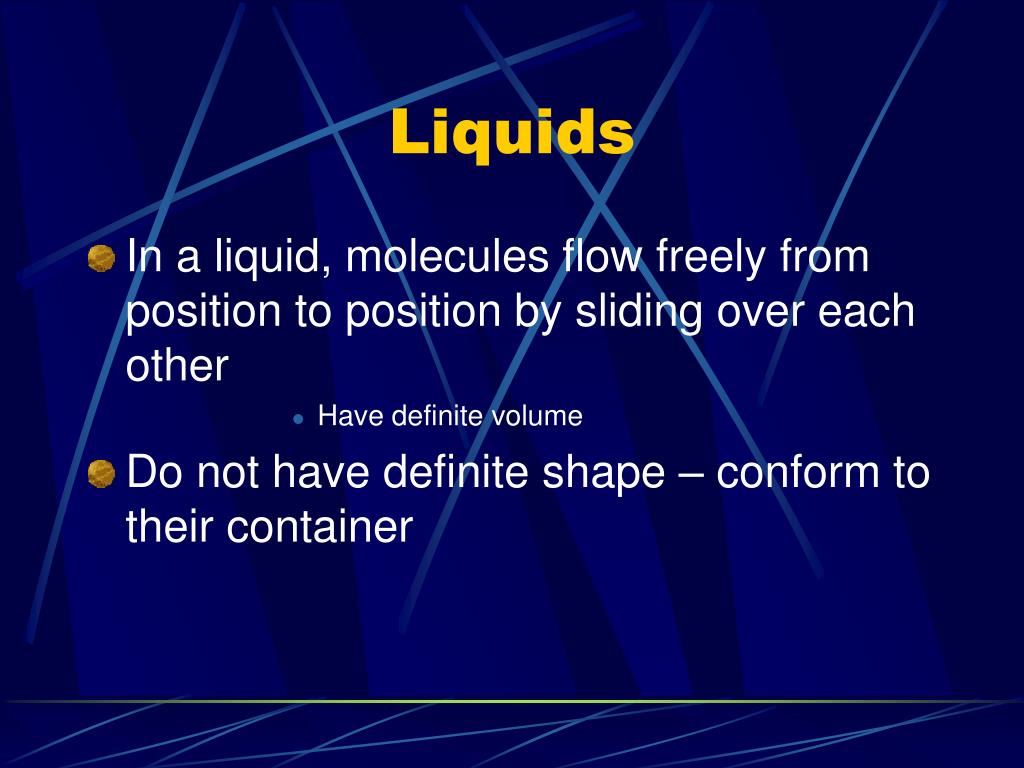 Liquids

In a liquid, molecules flow freely from position to position by sliding over each other

Have definite volume

Do not have definite shape – conform to their container